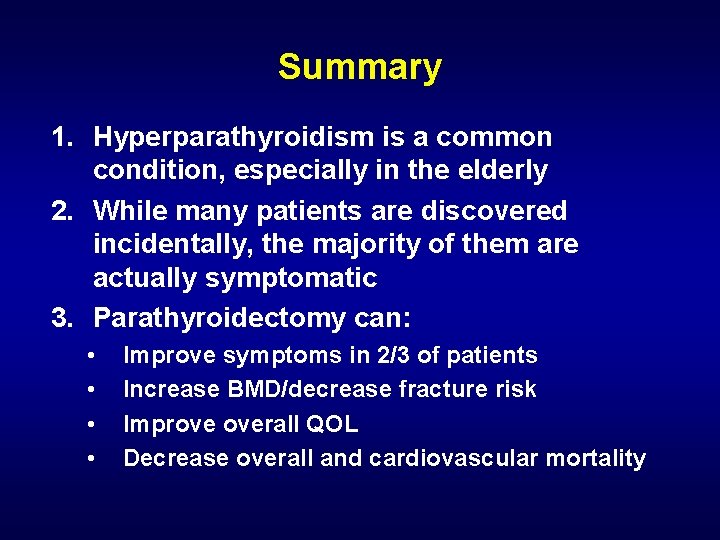 Summary

1. Hyperparathyroidism is a common condition, especially in the elderly
2. While many patients are discovered incidentally, the majority of them are actually symptomatic
3. Parathyroidectomy can:
• Improve symptoms in 2/3 of patients
• Increase BMD/decrease fracture risk
• Improve overall QOL
• Decrease overall and cardiovascular mortality